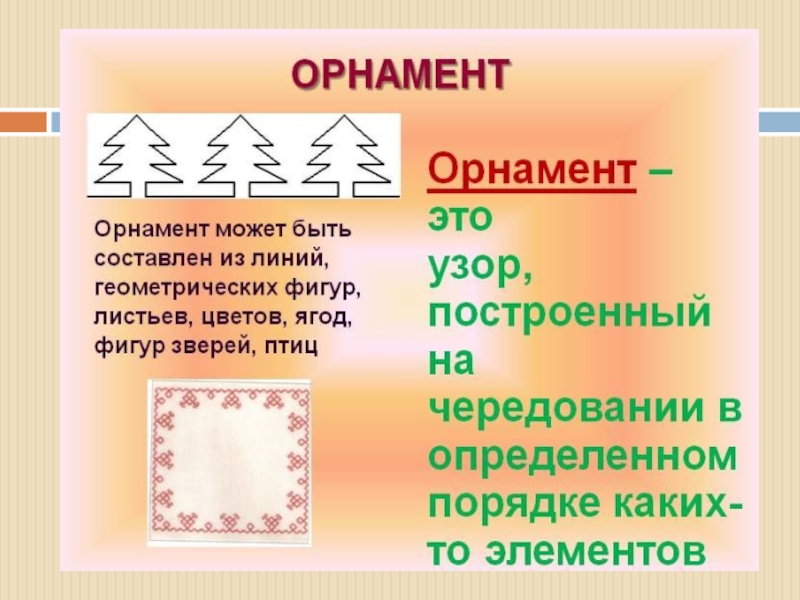 ОРНАМЕНТ

Орнамент может быть составлен из линий, геометрических фигур, листьев, цветов, ягод, фигур зверей, птиц

Орнамент – это узор, построенный на чередовании в определенном порядке каких-то элементов